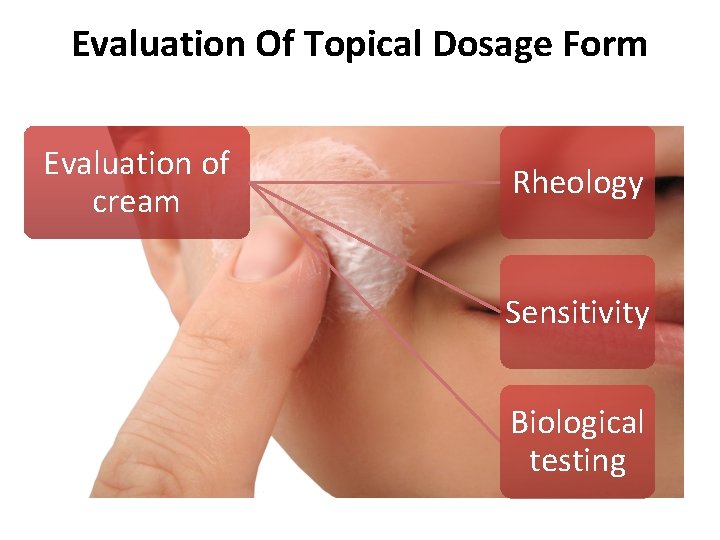 Evaluation Of Topical Dosage Form

Evaluation of cream

Rheology

Sensitivity

Biological testing